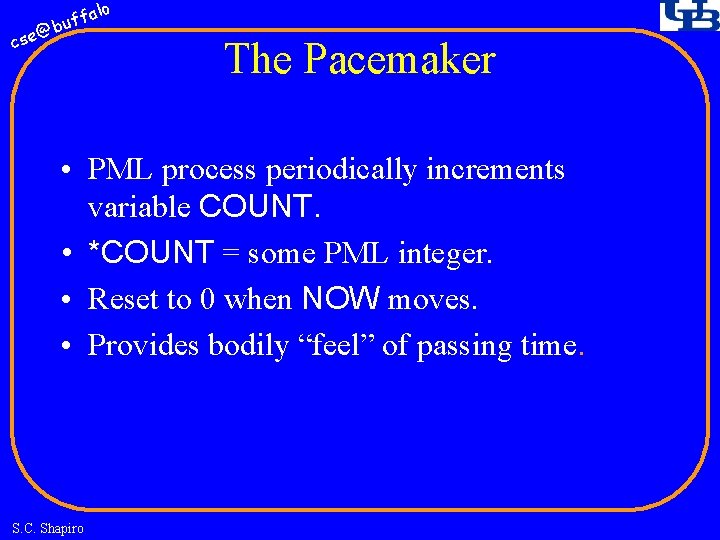 cse@buffalo

UB

The Pacemaker

• PML process periodically increments variable COUNT.
• *COUNT = some PML integer.
• Reset to 0 when NOW moves.
• Provides bodily "feel" of passing time.

S.C. Shapiro